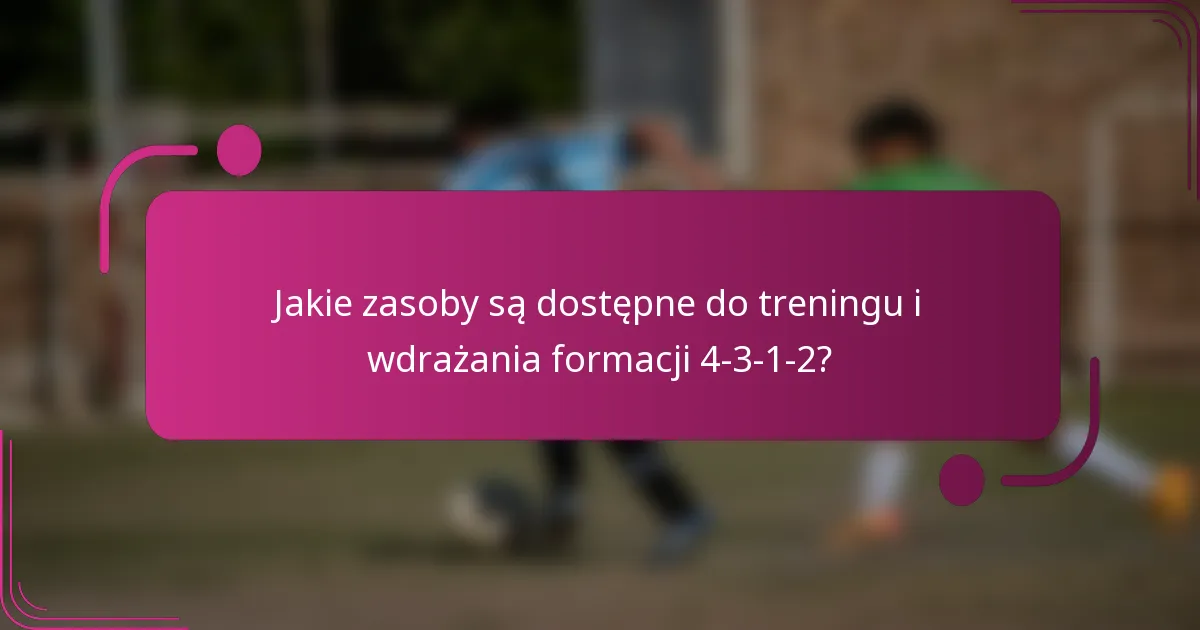 Jakie zasoby są dostępne do treningu i wdrażania formacji 4-3-1-2?